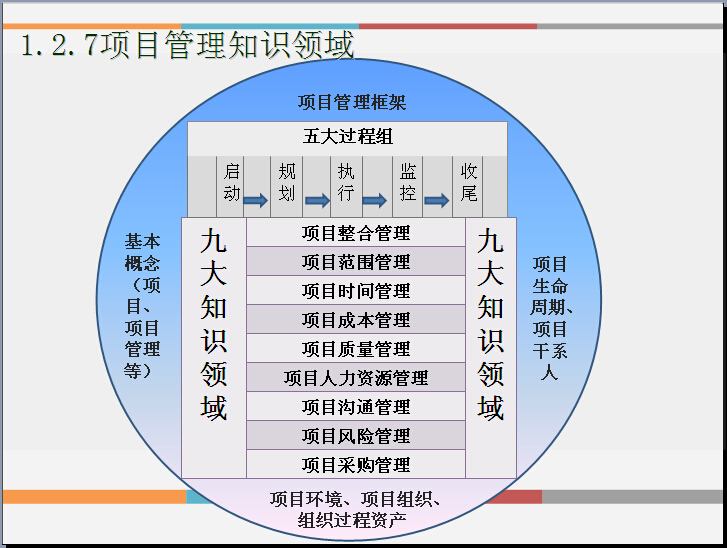 1.2.7项目管理知识领域

项目管理框架

五大过程组

启动 规划 执行 监控 收尾

基本概念（项目、项目管理等）

九大知识领域

项目整合管理
项目范围管理
项目时间管理
项目成本管理
项目质量管理
项目人力资源管理
项目沟通管理
项目风险管理
项目采购管理

九大知识领域

项目生命周期、项目干系人

项目环境、项目组织、组织过程资产